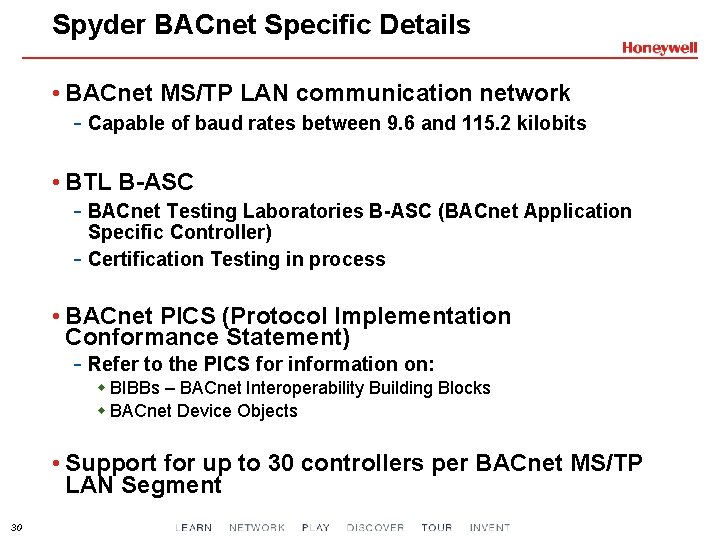 Spyder BACnet Specific Details

Honeywell

• BACnet MS/TP LAN communication network
- Capable of baud rates between 9.6 and 115.2 kilobits

• BTL B-ASC
- BACnet Testing Laboratories B-ASC (BACnet Application Specific Controller)
- Certification Testing in process

• BACnet PICS (Protocol Implementation Conformance Statement)
- Refer to the PICS for information on:
◆ BIBBs – BACnet Interoperability Building Blocks
◆ BACnet Device Objects

• Support for up to 30 controllers per BACnet MS/TP LAN Segment

30

LEARN NETWORK PLAY DISCOVER TOUR INVENT